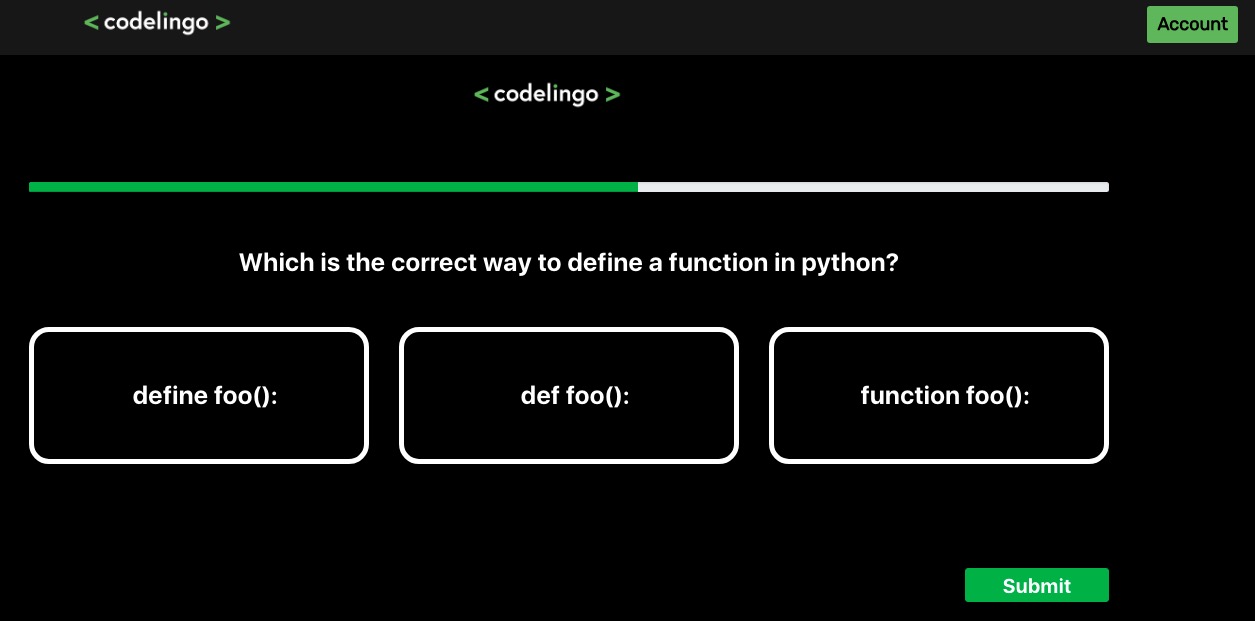 < codelingo >

Account

< codelingo >

Which is the correct way to define a function in python?

define foo():

def foo():

function foo():

Submit